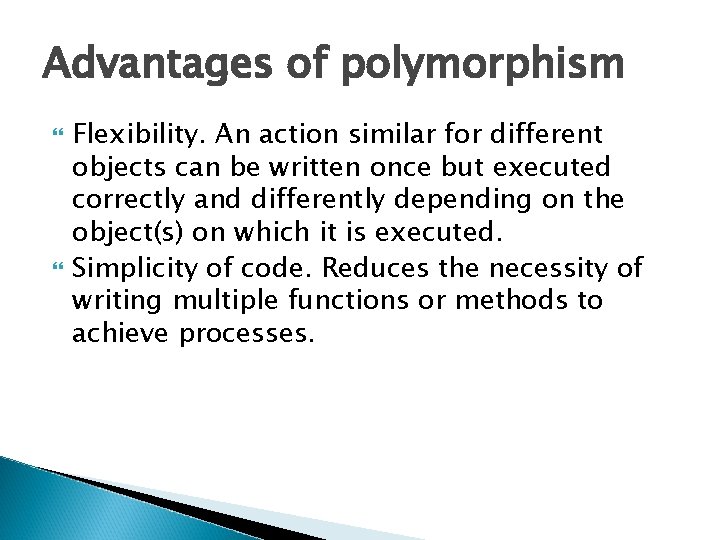 Advantages of polymorphism

Flexibility. An action similar for different objects can be written once but executed correctly and differently depending on the object(s) on which it is executed.

Simplicity of code. Reduces the necessity of writing multiple functions or methods to achieve processes.